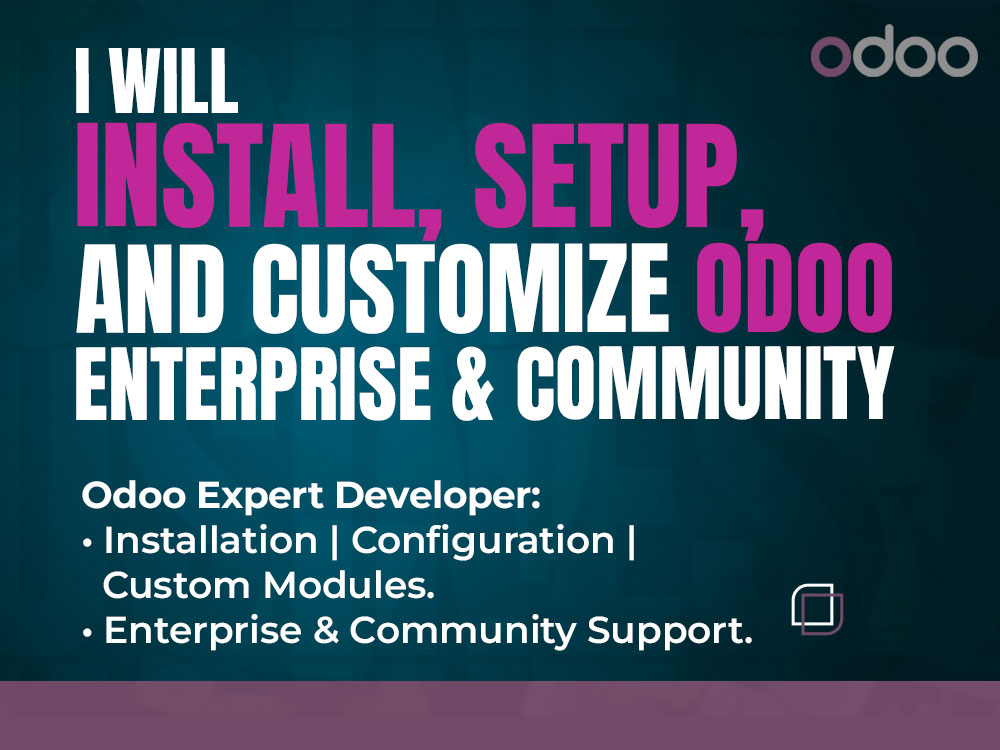 odoo

I WILL
INSTALL, SETUP,
AND CUSTOMIZE ODOO
ENTERPRISE & COMMUNITY

Odoo Expert Developer:
• Installation | Configuration | Custom Modules.
• Enterprise & Community Support.